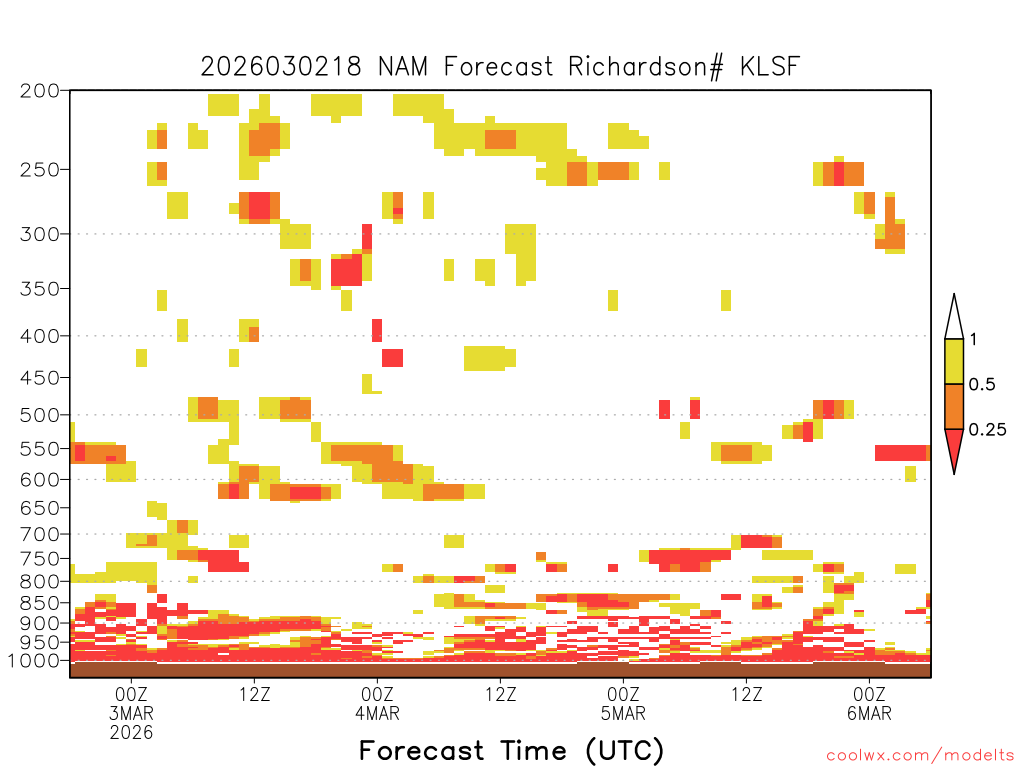 2026030218 NAM Forecast Richardson# KLSF

200
250
300
350
400
450
500
550
600
650
700
750
800
850
900
950
1000

1
0.5
0.25

00Z
3MAR
2026

12Z

00Z
4MAR

12Z

00Z
5MAR

12Z

00Z
6MAR

Forecast Time (UTC)

coolwx.com/modelts